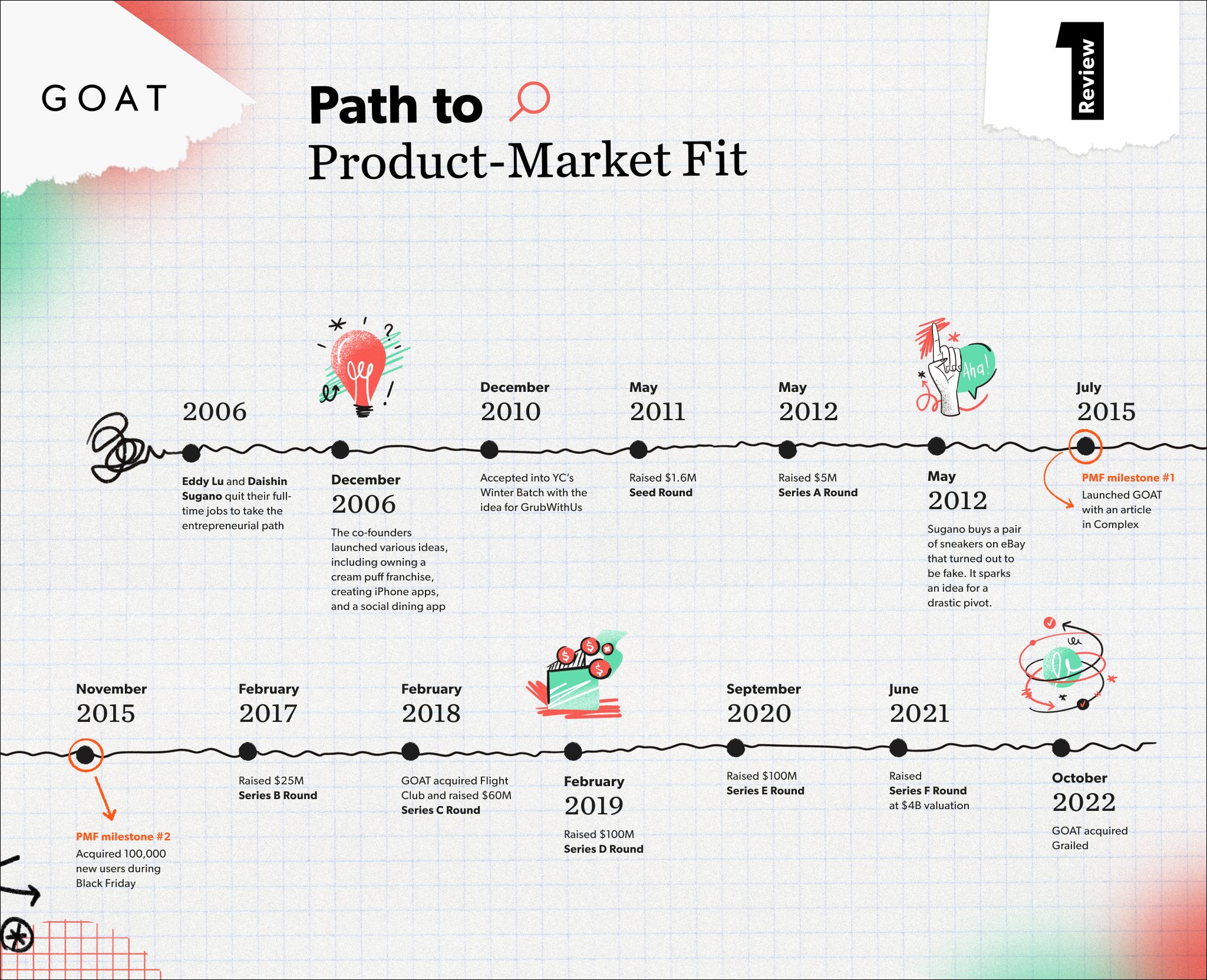 GOAT

Path to Product-Market Fit

1 Review

2006
Eddy Lu and Daishin Sugano quit their full-time jobs to take the entrepreneurial path

December 2006
The co-founders launched various ideas, including owning a cream puff franchise, creating iPhone apps, and a social dining app

December 2010
Accepted into YC's Winter Batch with the idea for GrubWithUs

May 2011
Raised $1.6M
Seed Round

May 2012
Raised $5M
Series A Round

Aha!

May 2012
Sugano buys a pair of sneakers on eBay that turned out to be fake. It sparks an idea for a drastic pivot.

July 2015
PMF milestone #1
Launched GOAT with an article in Complex

November 2015
PMF milestone #2
Acquired 100,000 new users during Black Friday

February 2017
Raised $25M
Series B Round

February 2018
GOAT acquired Flight Club and raised $60M
Series C Round

February 2019
Raised $100M
Series D Round

September 2020
Raised $100M
Series E Round

June 2021
Raised
Series F Round
at $4B valuation

October 2022
GOAT acquired Grailed